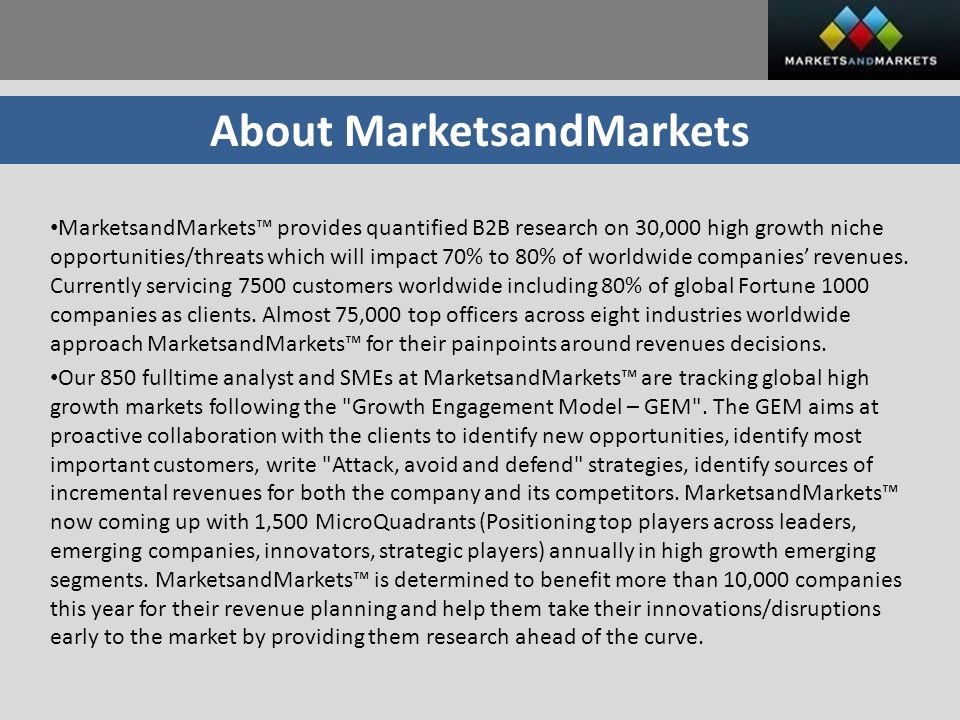 MARKETSANDMARKETS

About MarketsandMarkets

•MarketsandMarkets™ provides quantified B2B research on 30,000 high growth niche opportunities/threats which will impact 70% to 80% of worldwide companies' revenues. Currently servicing 7500 customers worldwide including 80% of global Fortune 1000 companies as clients. Almost 75,000 top officers across eight industries worldwide approach MarketsandMarkets™ for their painpoints around revenues decisions.

•Our 850 fulltime analyst and SMEs at MarketsandMarkets™ are tracking global high growth markets following the "Growth Engagement Model – GEM". The GEM aims at proactive collaboration with the clients to identify new opportunities, identify most important customers, write "Attack, avoid and defend" strategies, identify sources of incremental revenues for both the company and its competitors. MarketsandMarkets™ now coming up with 1,500 MicroQuadrants (Positioning top players across leaders, emerging companies, innovators, strategic players) annually in high growth emerging segments. MarketsandMarkets™ is determined to benefit more than 10,000 companies this year for their revenue planning and help them take their innovations/disruptions early to the market by providing them research ahead of the curve.